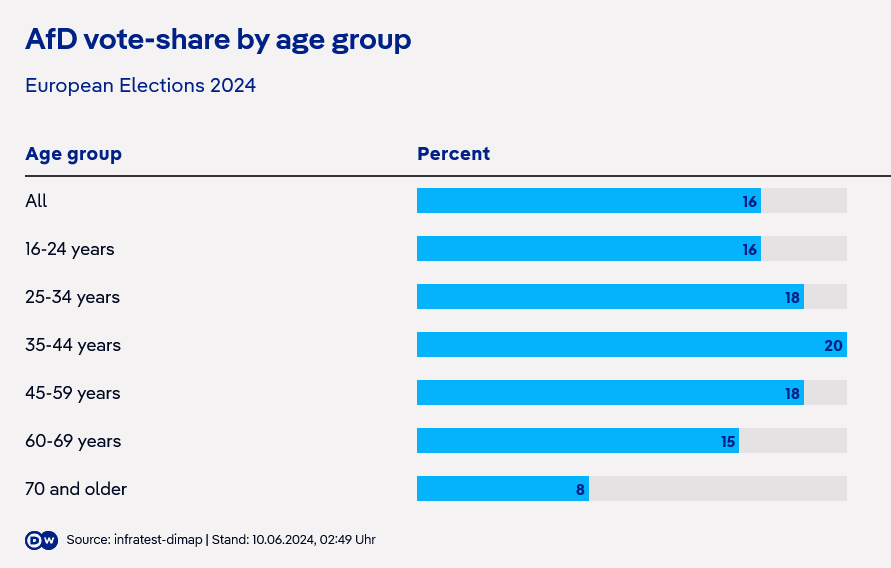 AfD vote-share by age group

European Elections 2024

| Age group | Percent |
|---|---|
| All | 16 |
| 16-24 years | 16 |
| 25-34 years | 18 |
| 35-44 years | 20 |
| 45-59 years | 18 |
| 60-69 years | 15 |
| 70 and older | 8 |

DW Source: infratest-dimap | Stand: 10.06.2024, 02:49 Uhr